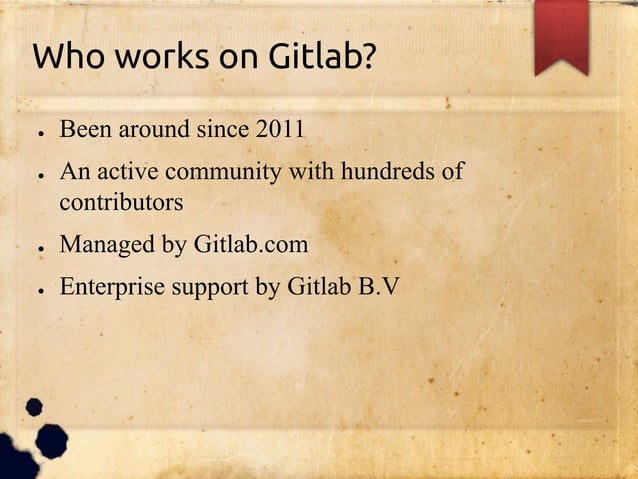 Who works on Gitlab?

- Been around since 2011
- An active community with hundreds of contributors
- Managed by Gitlab.com
- Enterprise support by Gitlab B.V